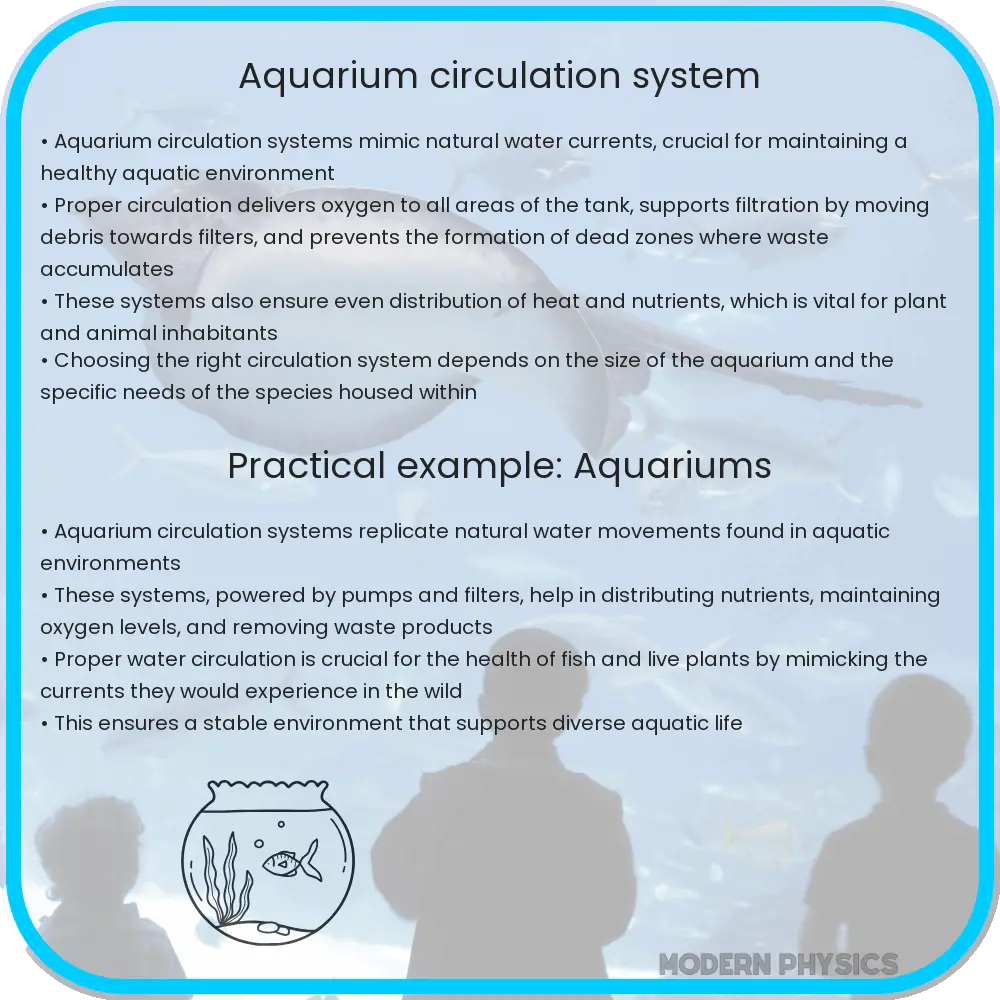 Aquarium circulation system

• Aquarium circulation systems mimic natural water currents, crucial for maintaining a healthy aquatic environment
• Proper circulation delivers oxygen to all areas of the tank, supports filtration by moving debris towards filters, and prevents the formation of dead zones where waste accumulates
• These systems also ensure even distribution of heat and nutrients, which is vital for plant and animal inhabitants
• Choosing the right circulation system depends on the size of the aquarium and the specific needs of the species housed within

Practical example: Aquariums

• Aquarium circulation systems replicate natural water movements found in aquatic environments
• These systems, powered by pumps and filters, help in distributing nutrients, maintaining oxygen levels, and removing waste products
• Proper water circulation is crucial for the health of fish and live plants by mimicking the currents they would experience in the wild
• This ensures a stable environment that supports diverse aquatic life

MODERN PHYSICS